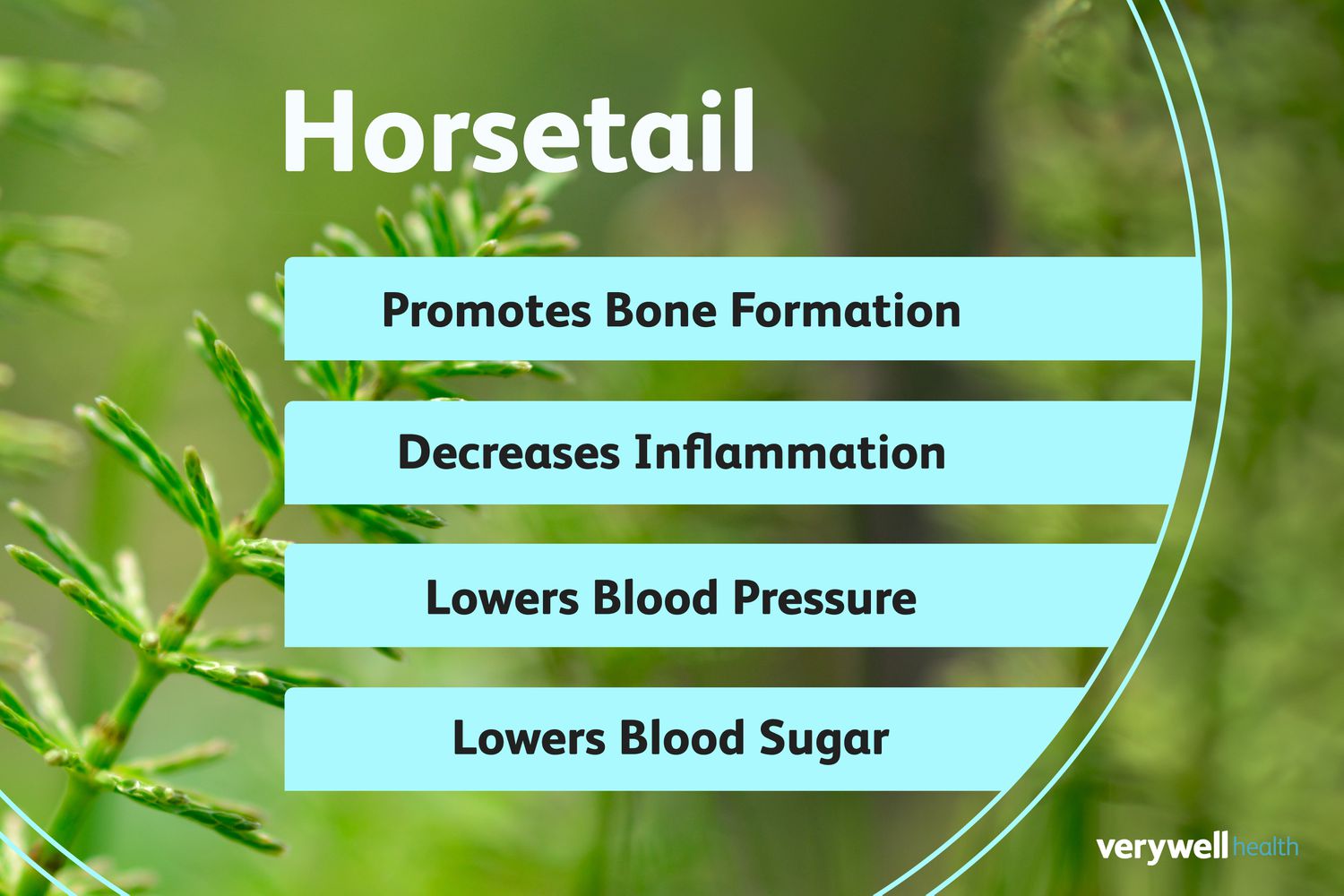 Horsetail

Promotes Bone Formation

Decreases Inflammation

Lowers Blood Pressure

Lowers Blood Sugar

verywell health